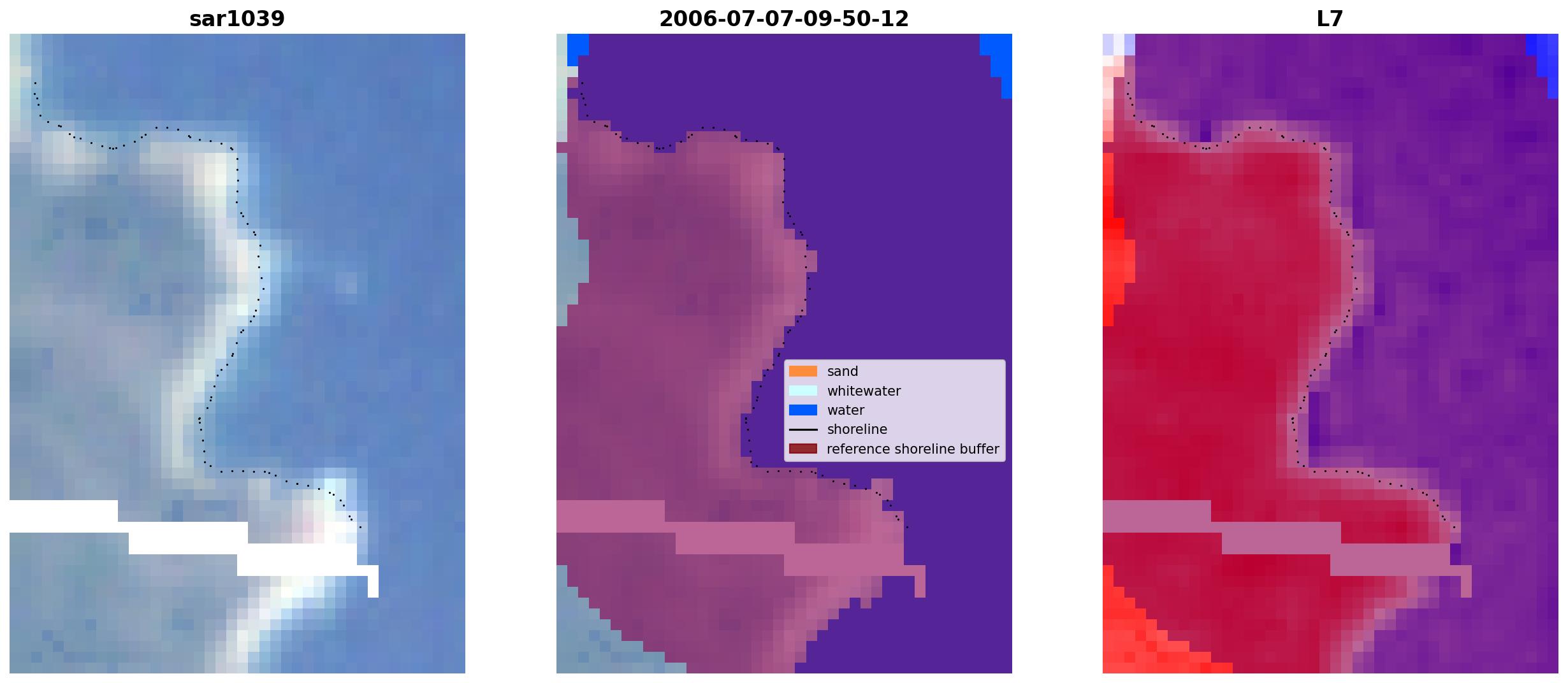 sar1039

2006-07-07-09-50-12

L7

sand
whitewater
water
shoreline
reference shoreline buffer